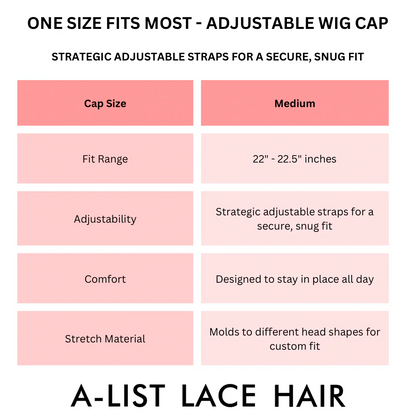 ONE SIZE FITS MOST - ADJUSTABLE WIG CAP

STRATEGIC ADJUSTABLE STRAPS FOR A SECURE, SNUG FIT

| Cap Size | Medium |
|---|---|
| Fit Range | 22" - 22.5" inches |
| Adjustability | Strategic adjustable straps for a secure, snug fit |
| Comfort | Designed to stay in place all day |
| Stretch Material | Molds to different head shapes for custom fit |

A-LIST LACE HAIR